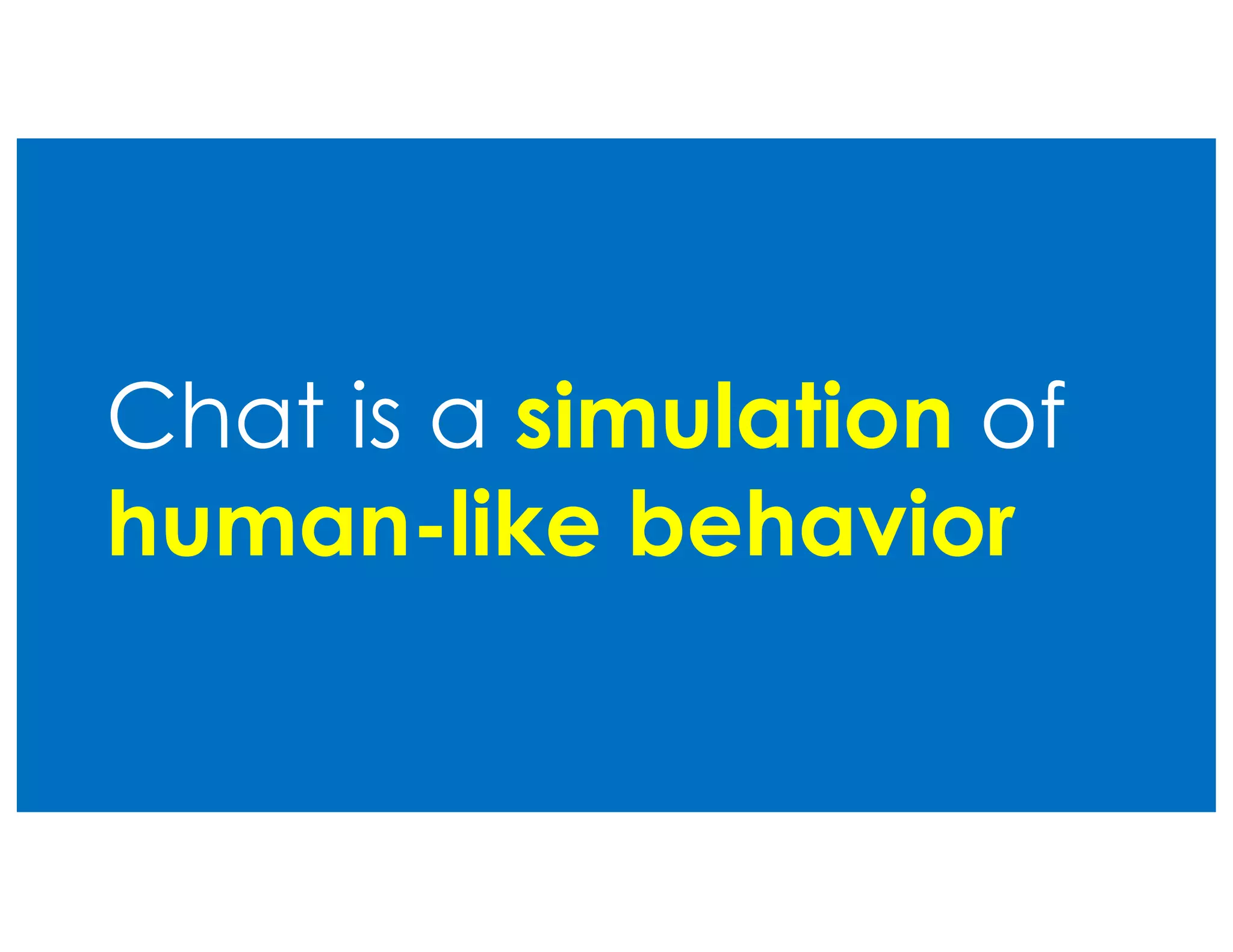 Chat is a simulation of human-like behavior